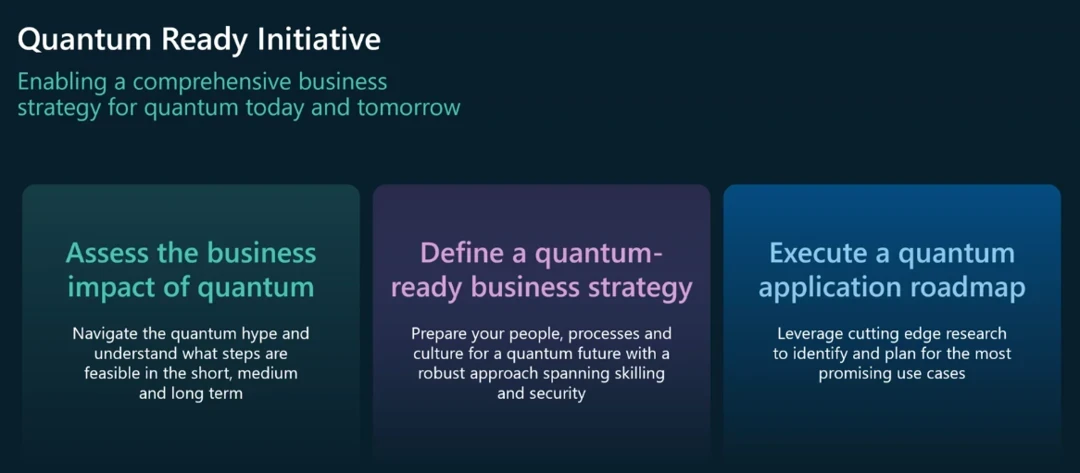 Quantum Ready Initiative

Enabling a comprehensive business strategy for quantum today and tomorrow

Assess the business impact of quantum

Navigate the quantum hype and understand what steps are feasible in the short, medium and long term

Define a quantum-ready business strategy

Prepare your people, processes and culture for a quantum future with a robust approach spanning skilling and security

Execute a quantum application roadmap

Leverage cutting edge research to identify and plan for the most promising use cases